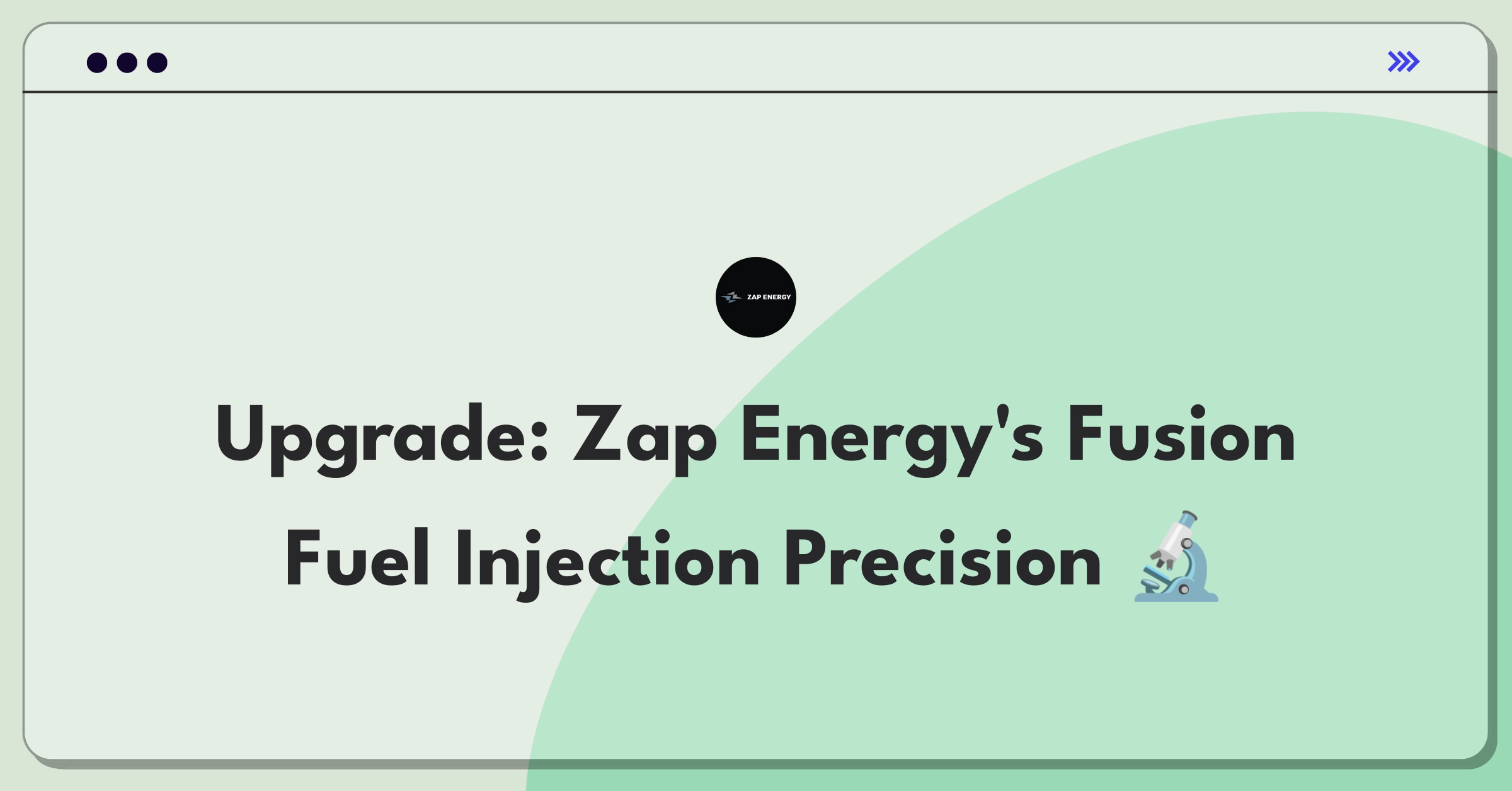 ZAP ENERGY

Upgrade: Zap Energy's Fusion Fuel Injection Precision 🔬